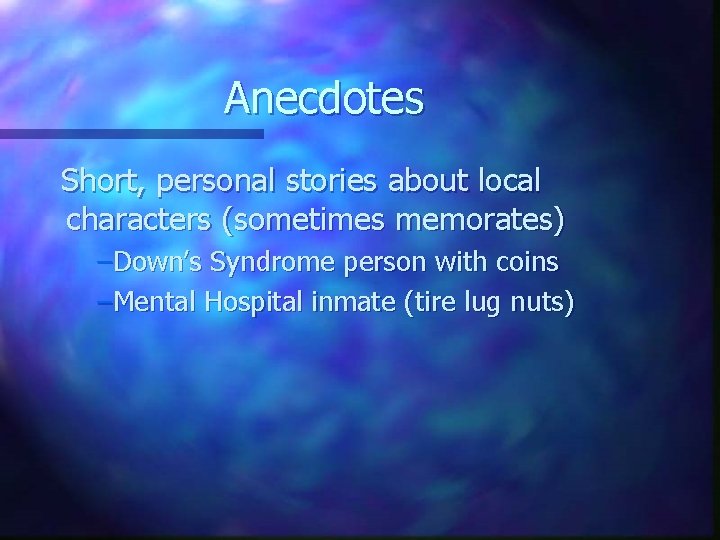 Anecdotes

Short, personal stories about local characters (sometimes memorates)

–Down's Syndrome person with coins

–Mental Hospital inmate (tire lug nuts)